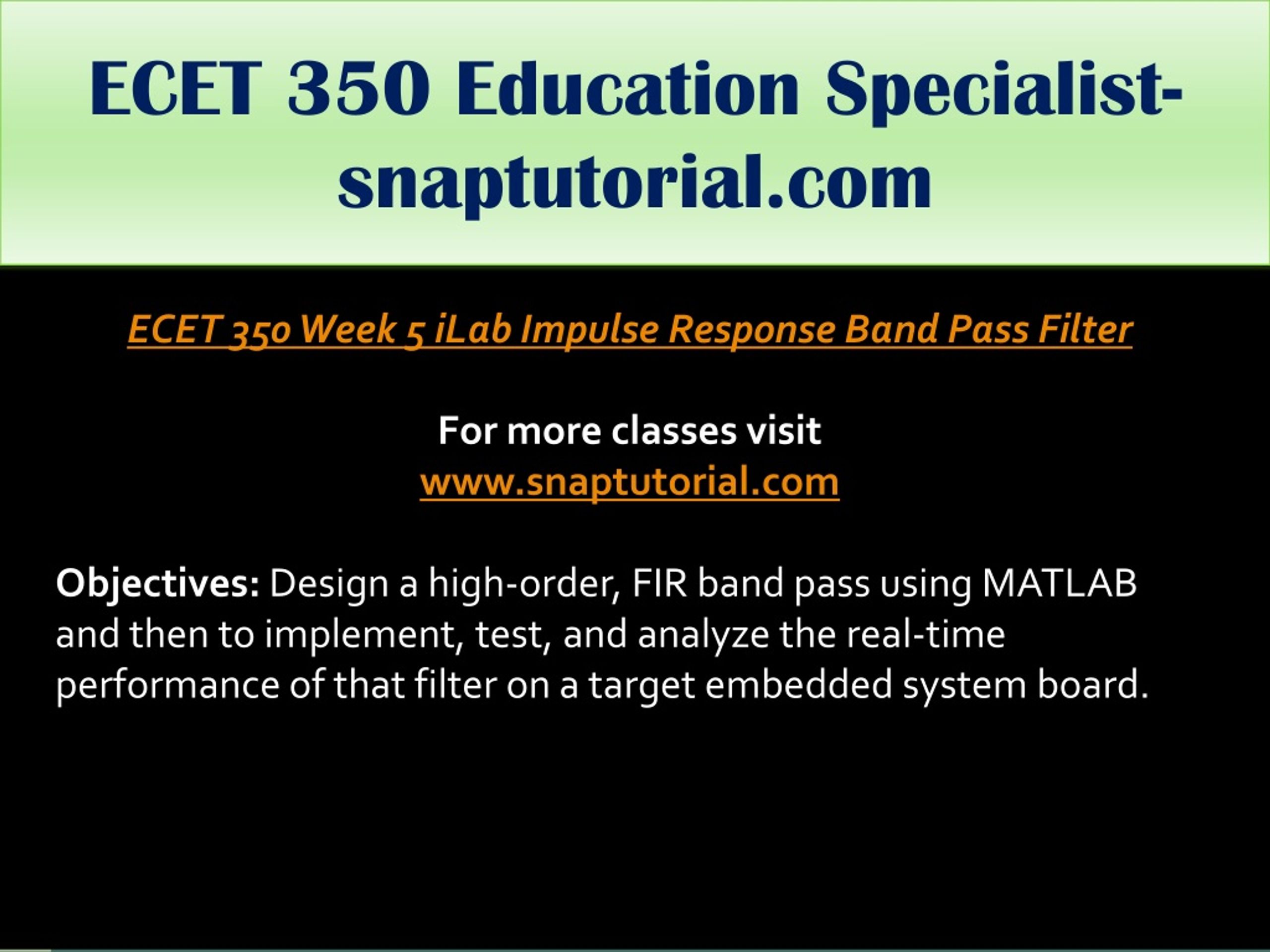 ECET 350 Education Specialist-snaptutorial.com

ECET 350 Week 5 iLab Impulse Response Band Pass Filter

For more classes visit
www.snaptutorial.com

Objectives: Design a high-order, FIR band pass using MATLAB and then to implement, test, and analyze the real-time performance of that filter on a target embedded system board.